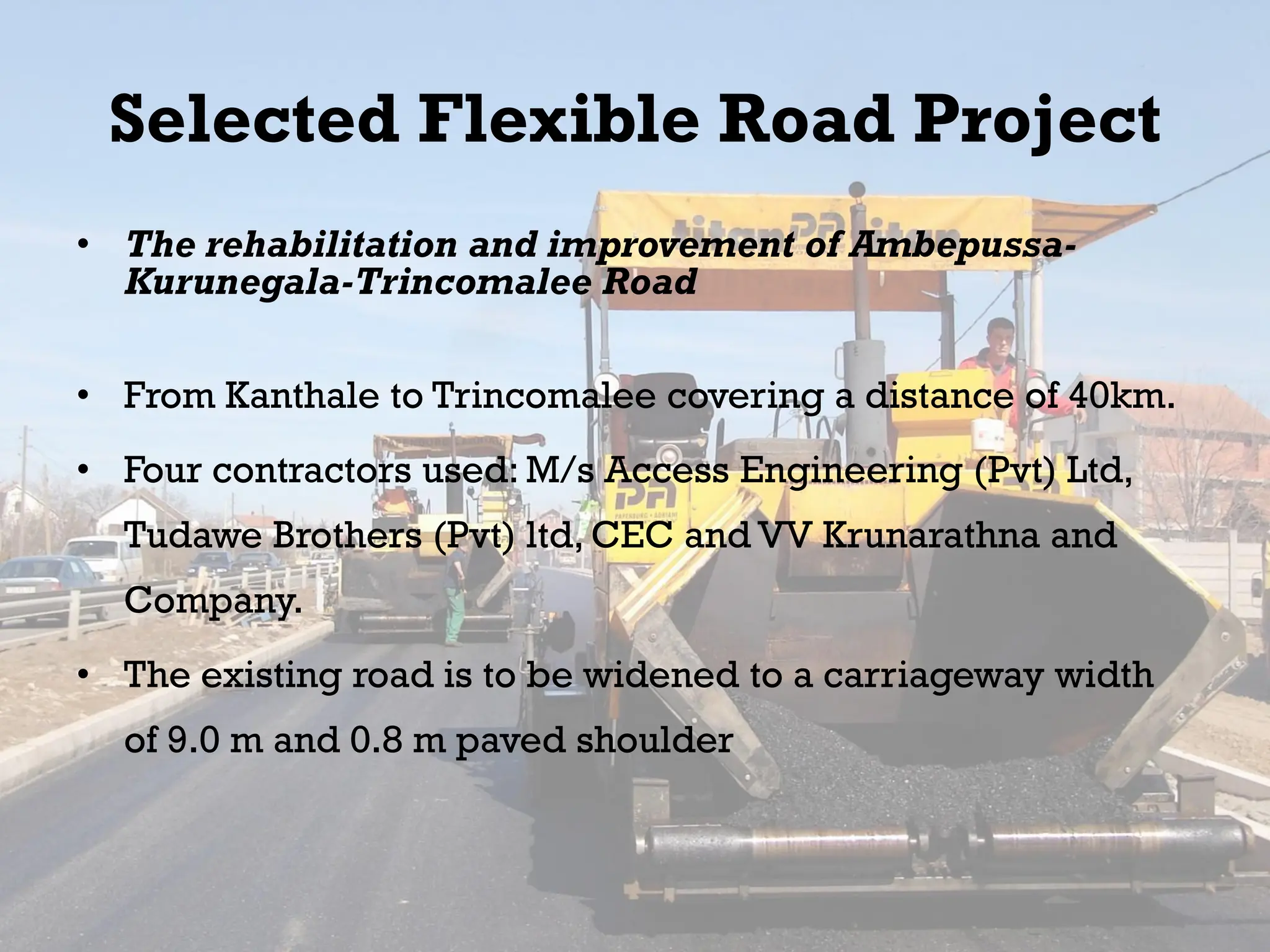 Selected Flexible Road Project

• The rehabilitation and improvement of Ambepussa-Kurunegala-Trincomalee Road

• From Kanthale to Trincomalee covering a distance of 40km.

• Four contractors used: M/s Access Engineering (Pvt) Ltd, Tudawe Brothers (Pvt) ltd, CEC and VV Krunarathna and Company.

• The existing road is to be widened to a carriageway width of 9.0 m and 0.8 m paved shoulder